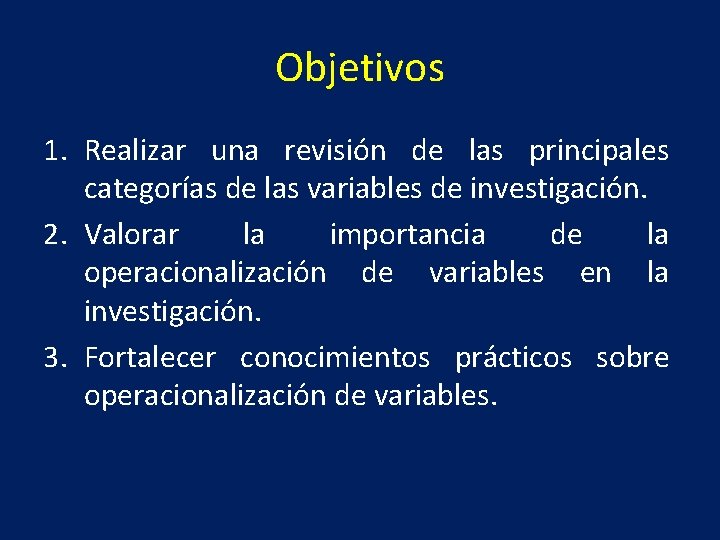 Objetivos

1. Realizar una revisión de las principales categorías de las variables de investigación.
2. Valorar la importancia de la operacionalización de variables en la investigación.
3. Fortalecer conocimientos prácticos sobre operacionalización de variables.